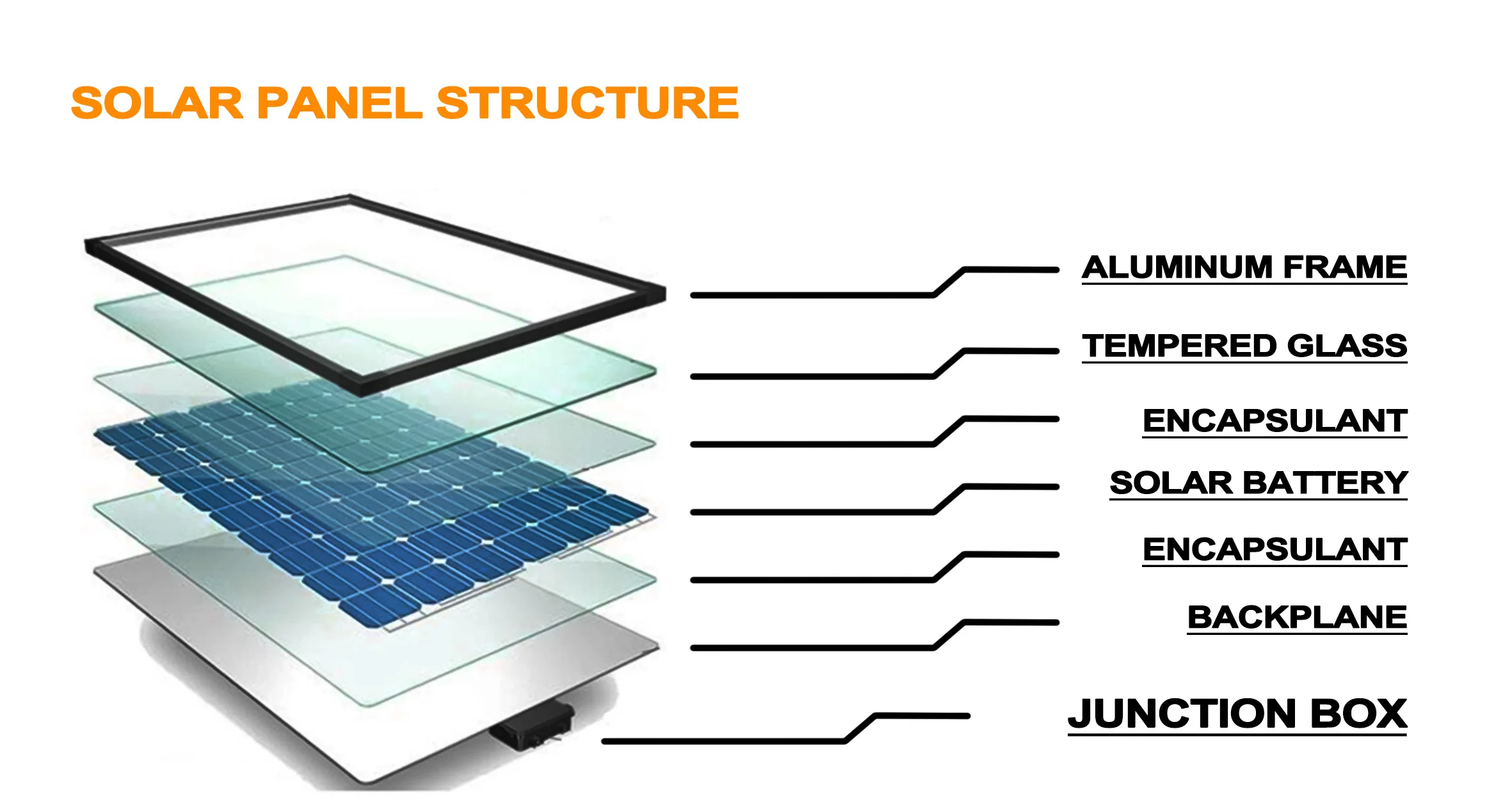 SOLAR PANEL STRUCTURE

ALUMINUM FRAME

TEMPERED GLASS

ENCAPSULANT

SOLAR BATTERY

ENCAPSULANT

BACKPLANE

JUNCTION BOX